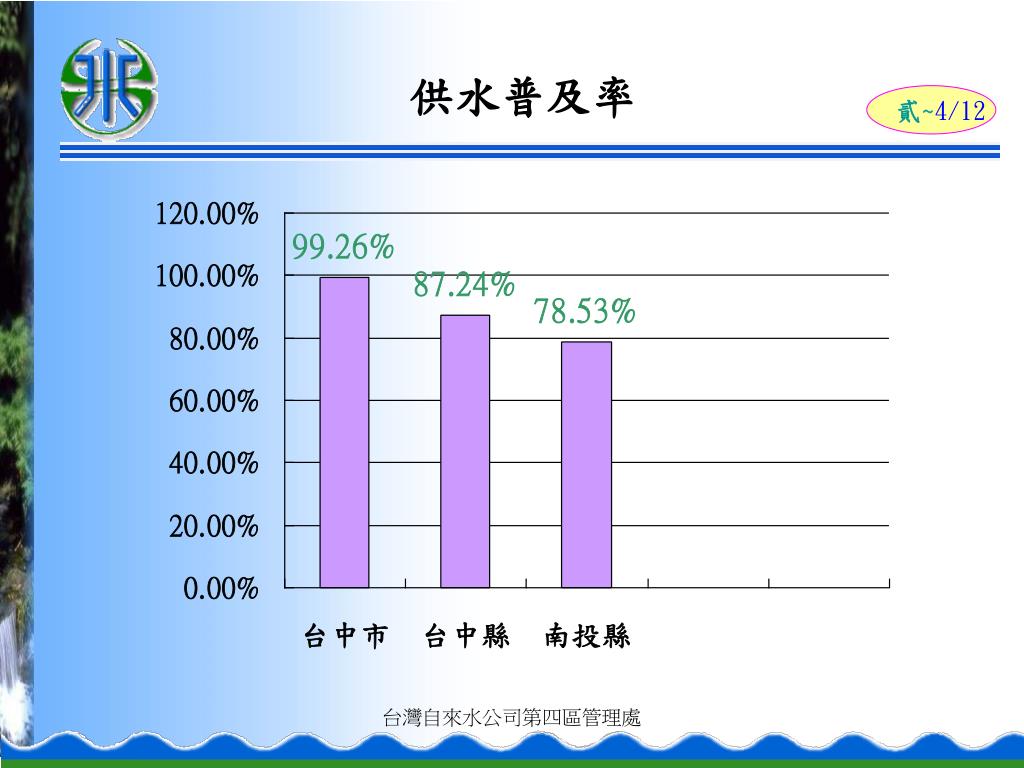 供水普及率

貳~4/12

120.00%
100.00%
80.00%
60.00%
40.00%
20.00%
0.00%

99.26%
87.24%
78.53%

台中市　台中縣　南投縣

台灣自來水公司第四區管理處